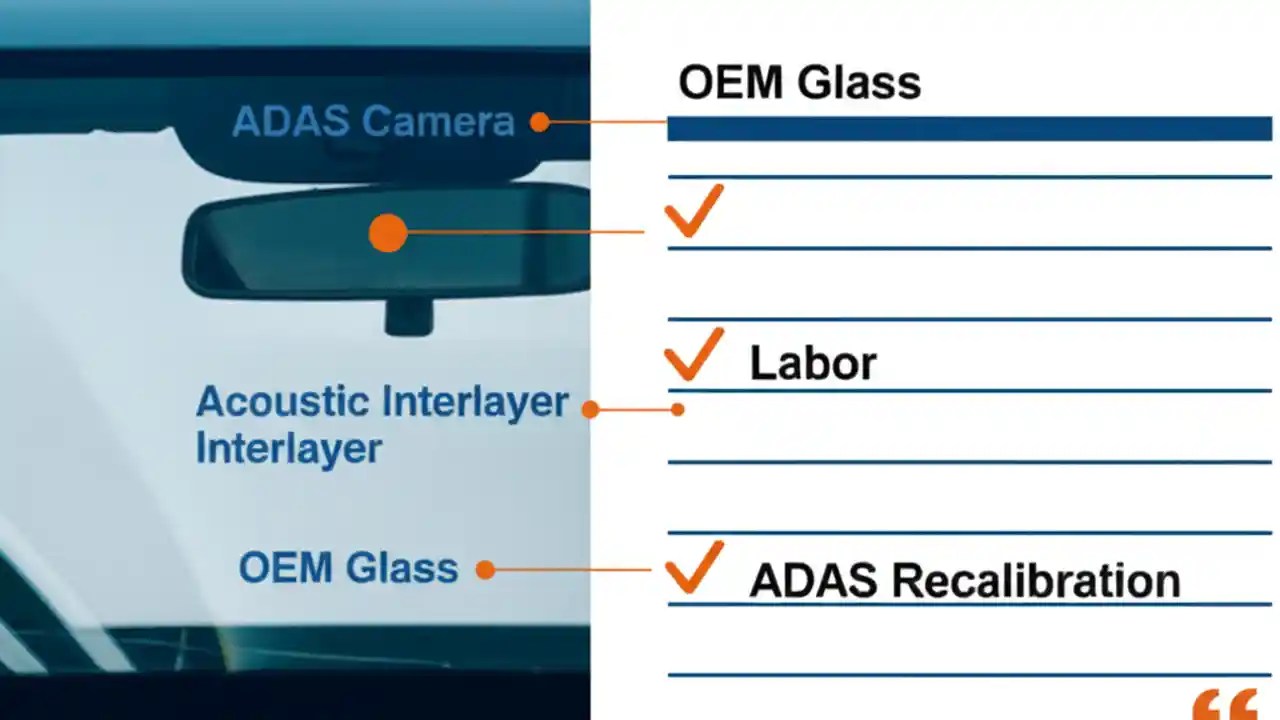 ADAS Camera

Acoustic Interlayer Interlayer

OEM Glass

OEM Glass

Labor

ADAS Recalibration